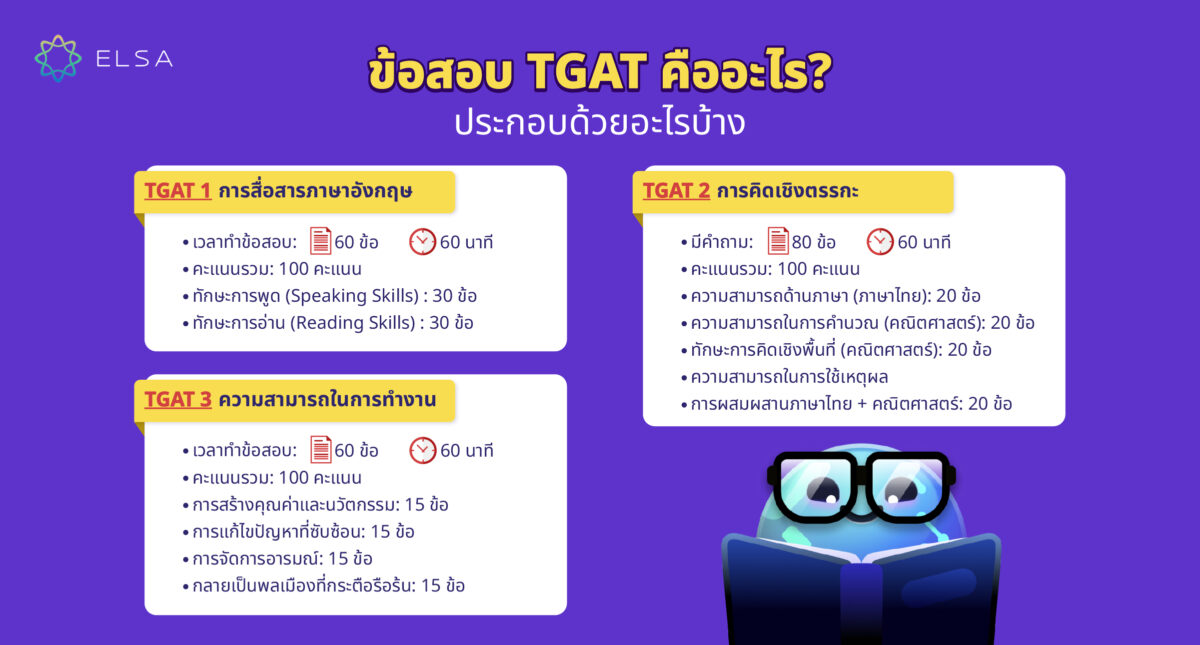 ELSA

ข้อสอบ TGAT คืออะไร?
ประกอบด้วยอะไรบ้าง

TGAT 1 การสื่อสารภาษาอังกฤษ

• เวลาทำข้อสอบ: 60 ข้อ 60 นาที
• คะแนนรวม: 100 คะแนน
• ทักษะการพูด (Speaking Skills) : 30 ข้อ
• ทักษะการอ่าน (Reading Skills) : 30 ข้อ

TGAT 3 ความสามารถในการทำงาน

• เวลาทำข้อสอบ: 60 ข้อ 60 นาที
• คะแนนรวม: 100 คะแนน
• การสร้างคุณค่าและนวัตกรรม: 15 ข้อ
• การแก้ไขปัญหาที่ซับซ้อน: 15 ข้อ
• การจัดการอารมณ์: 15 ข้อ
• กลายเป็นพลเมืองที่กระตือรือร้น: 15 ข้อ

TGAT 2 การคิดเชิงตรรกะ

• มีคำถาม: 80 ข้อ 60 นาที
• คะแนนรวม: 100 คะแนน
• ความสามารถด้านภาษา (ภาษาไทย): 20 ข้อ
• ความสามารถในการคำนวณ (คณิตศาสตร์): 20 ข้อ
• ทักษะการคิดเชิงพื้นที่ (คณิตศาสตร์): 20 ข้อ
• ความสามารถในการใช้เหตุผล
• การผสมผสานภาษาไทย + คณิตศาสตร์: 20 ข้อ